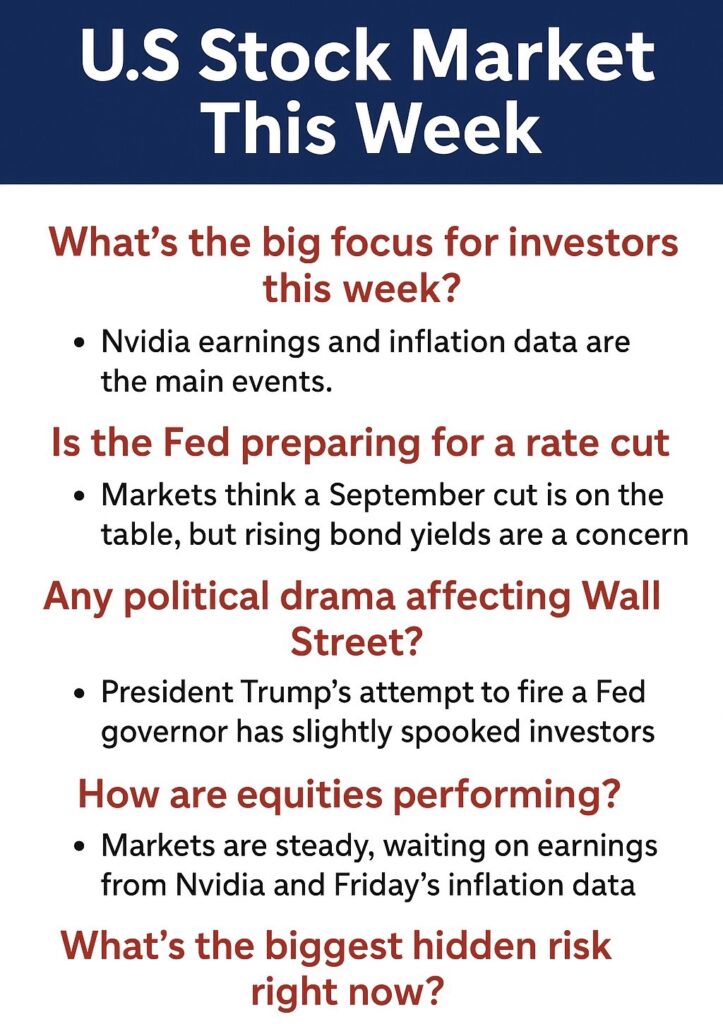 U.S Stock Market This Week

What's the big focus for investors this week?

• Nvidia earnings and inflation data are the main events.

Is the Fed preparing for a rate cut

• Markets think a September cut is on the table, but rising bond yields are a concern

Any political drama affecting Wall Street?

• President Trump's attempt to fire a Fed governor has slightly spooked investors

How are equities performing?

• Markets are steady, waiting on earnings from Nvidia and Friday's inflation data

What's the biggest hidden risk right now?